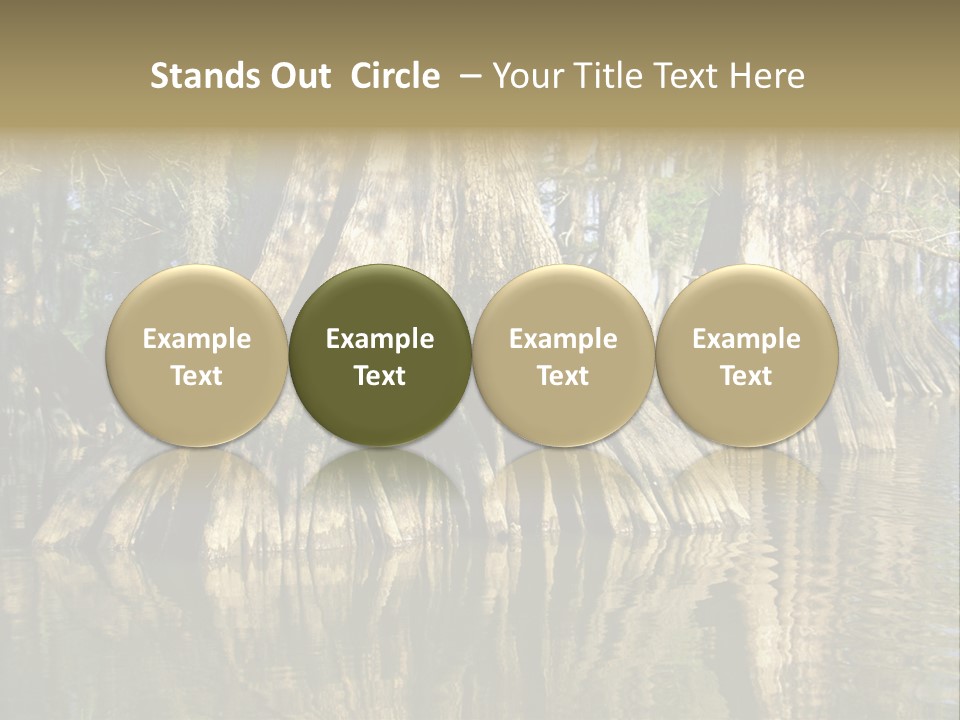 Stands Out Circle – Your Title Text Here

Example Text

Example Text

Example Text

Example Text